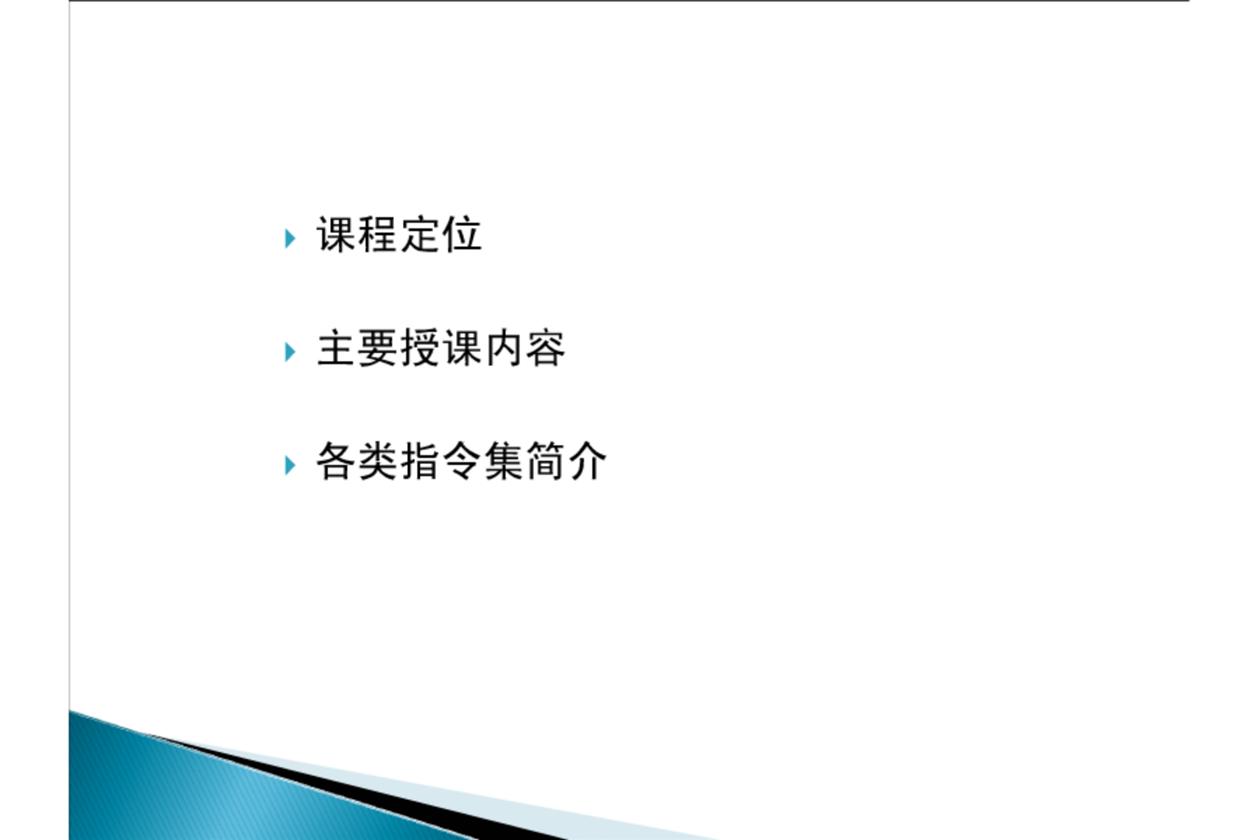 课程定位

主要授课内容

各类指令集简介